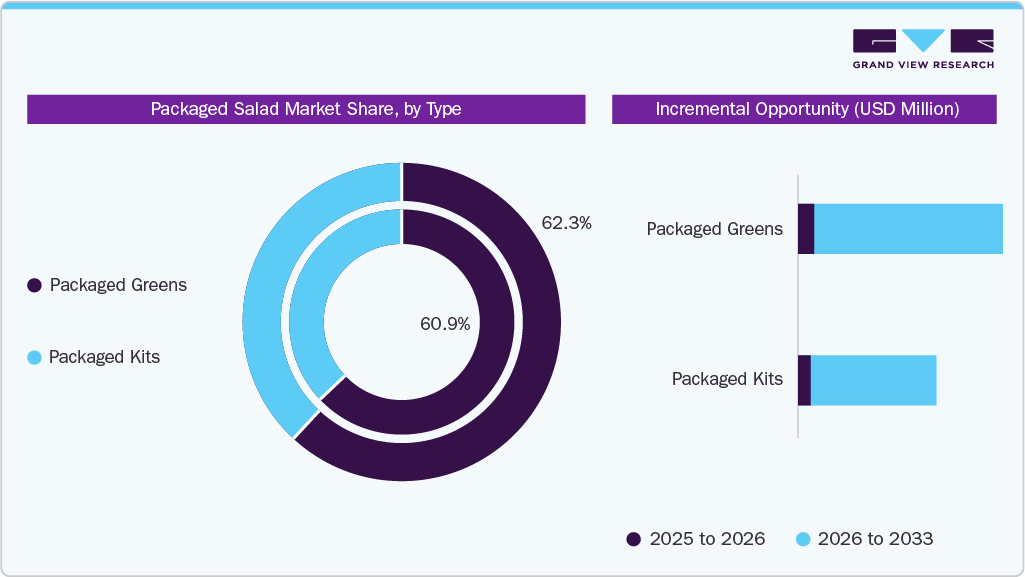 GRAND VIEW RESEARCH

Packaged Salad Market Share, by Type

Packaged Greens

Packaged Kits

62.3%

60.9%

Incremental Opportunity (USD Million)

Packaged Greens

Packaged Kits

2025 to 2026

2026 to 2033